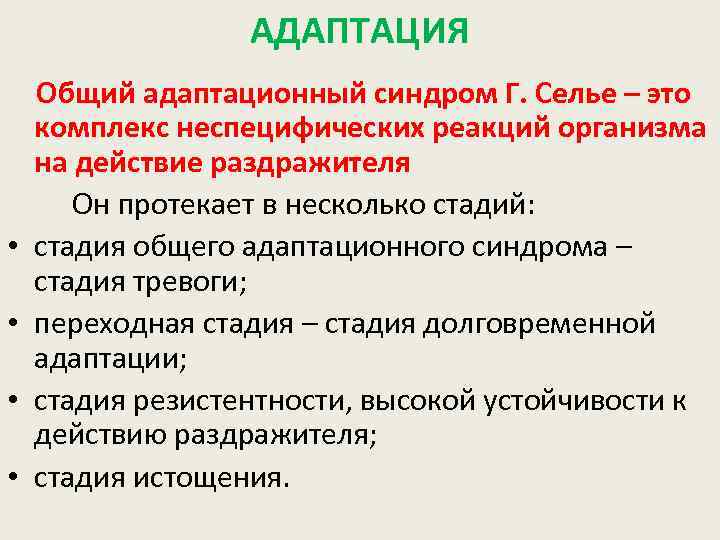 АДАПТАЦИЯ

Общий адаптационный синдром Г. Селье – это комплекс неспецифических реакций организма на действие раздражителя

Он протекает в несколько стадий:

• стадия общего адаптационного синдрома – стадия тревоги;
• переходная стадия – стадия долговременной адаптации;
• стадия резистентности, высокой устойчивости к действию раздражителя;
• стадия истощения.